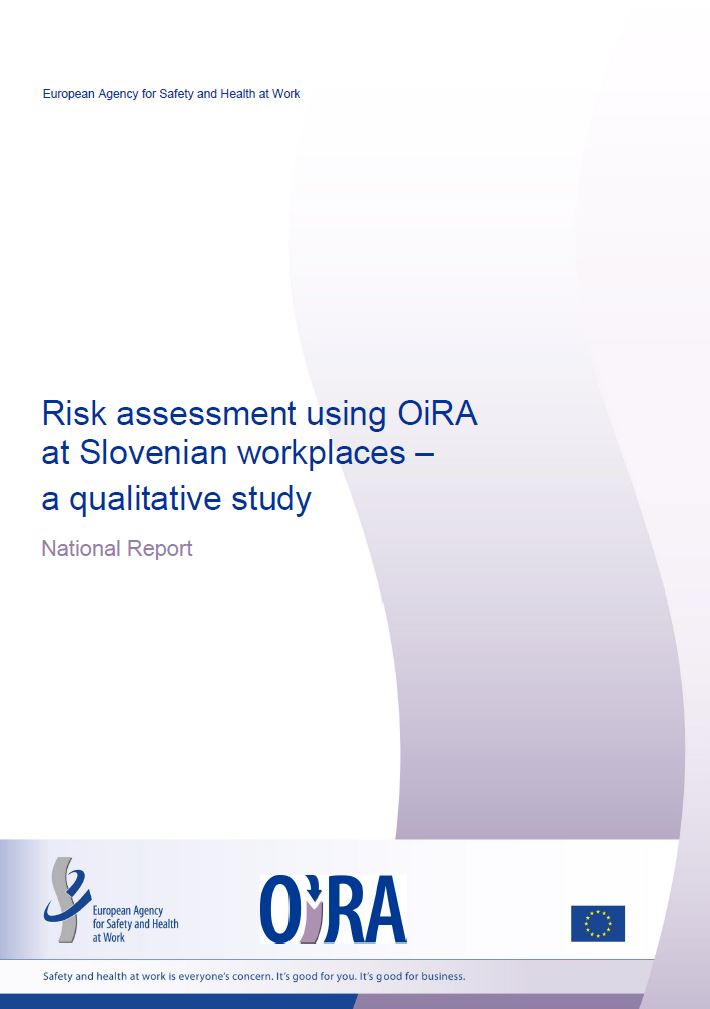 European Agency for Safety and Health at Work

Risk assessment using OiRA at Slovenian workplaces – a qualitative study

National Report

European Agency for Safety and Health at Work

OiRA

Safety and health at work is everyone's concern. It's good for you. It's good for business.